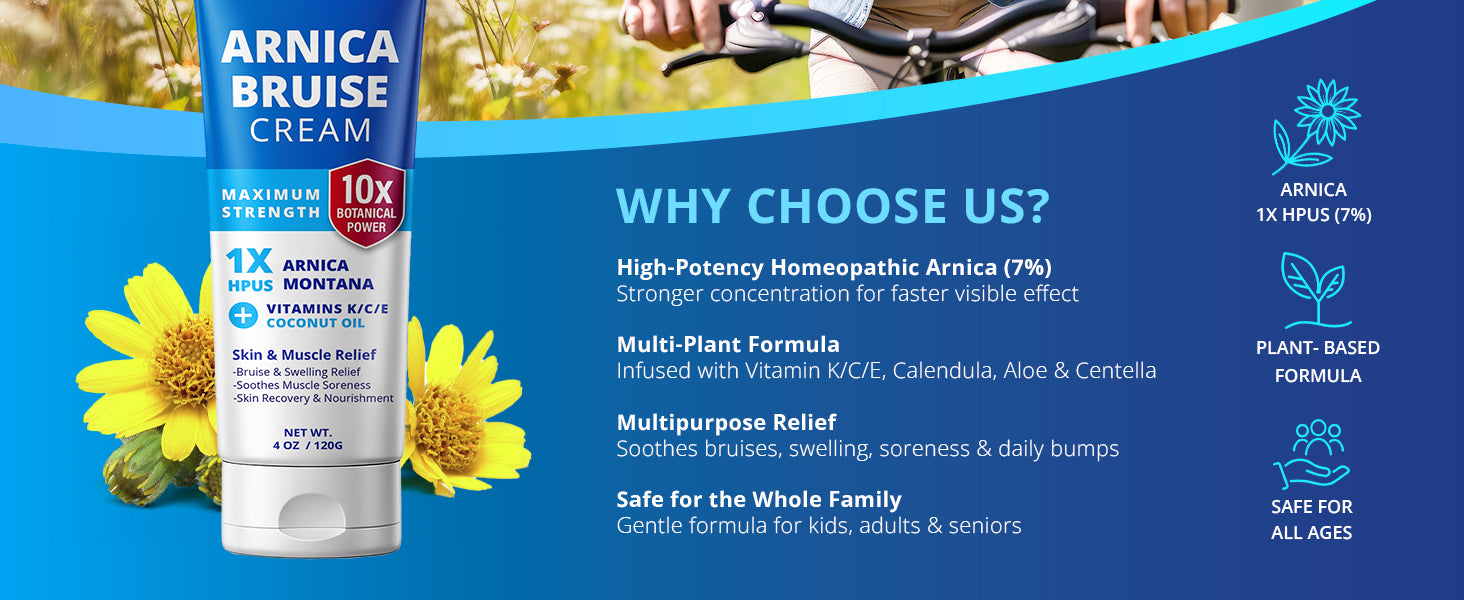 ARNICA BRUISE CREAM

MAXIMUM STRENGTH

10X BOTANICAL POWER

1X HPUS ARNICA MONTANA

+ VITAMINS K/C/E COCONUT OIL

Skin & Muscle Relief
-Bruise & Swelling Relief
-Soothes Muscle Soreness
-Skin Recovery & Nourishment

NET WT. 4 OZ / 120G

WHY CHOOSE US?

High-Potency Homeopathic Arnica (7%)
Stronger concentration for faster visible effect

Multi-Plant Formula
Infused with Vitamin K/C/E, Calendula, Aloe & Centella

Multipurpose Relief
Soothes bruises, swelling, soreness & daily bumps

Safe for the Whole Family
Gentle formula for kids, adults & seniors

ARNICA 1X HPUS (7%)

PLANT- BASED FORMULA

SAFE FOR ALL AGES